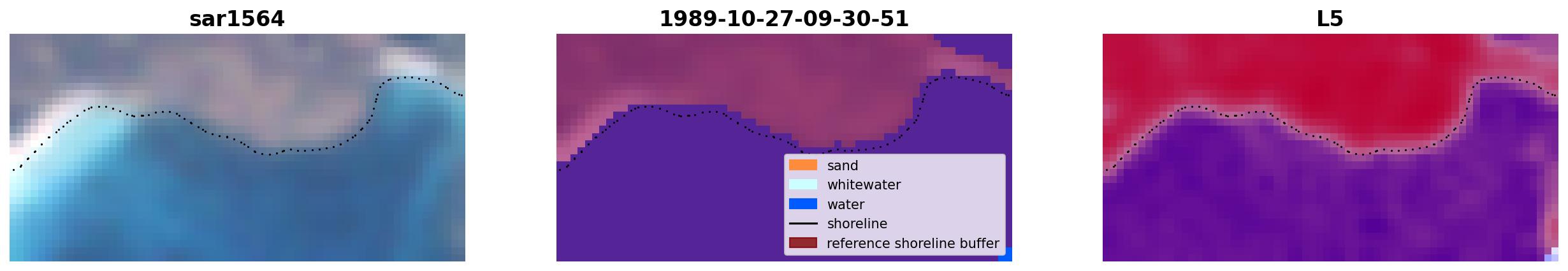 sar1564

1989-10-27-09-30-51

sand
whitewater
water
shoreline
reference shoreline buffer

L5